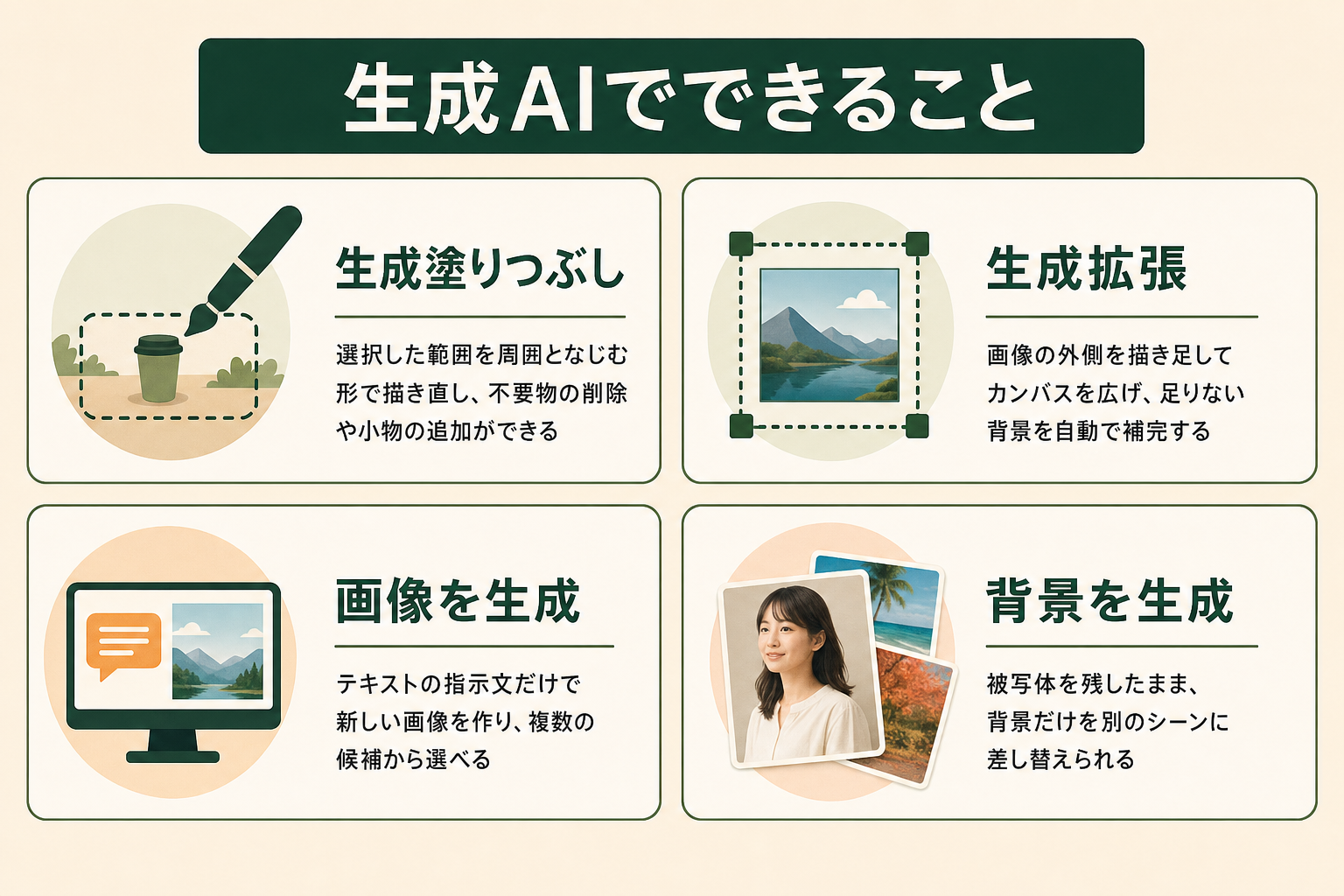 生成AIでできること

生成塗りつぶし

選択した範囲を周囲となじむ形で描き直し、不要物の削除や小物の追加ができる

生成拡張

画像の外側を描き足してカンバスを広げ、足りない背景を自動で補完する

画像を生成

テキストの指示文だけで新しい画像を作り、複数の候補から選べる

背景を生成

被写体を残したまま、背景だけを別のシーンに差し替えられる